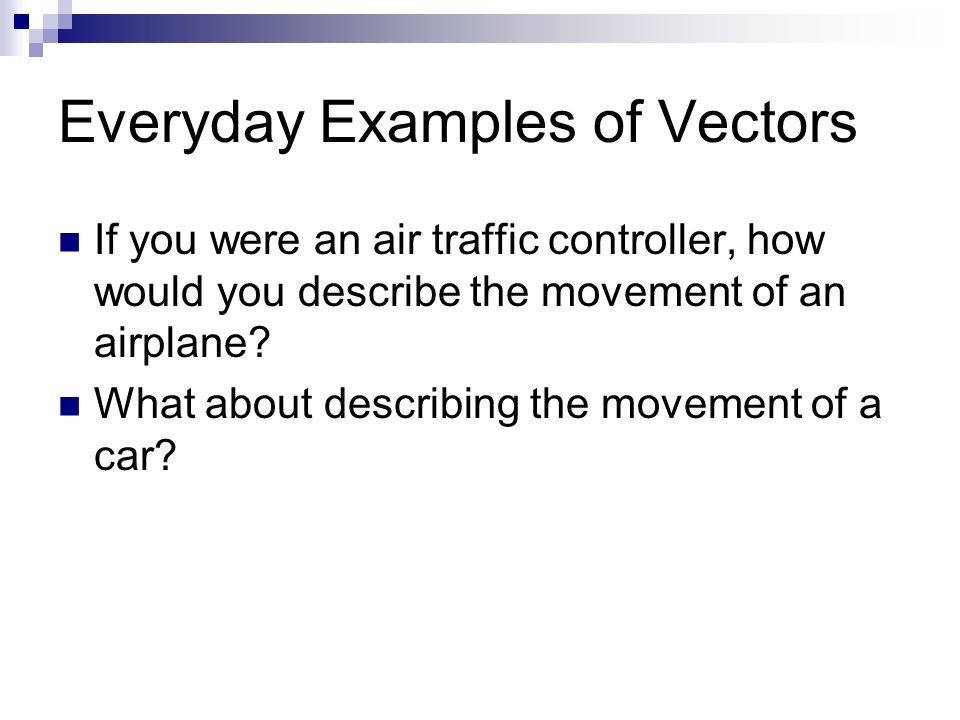 Everyday Examples of Vectors

If you were an air traffic controller, how would you describe the movement of an airplane?

What about describing the movement of a car?